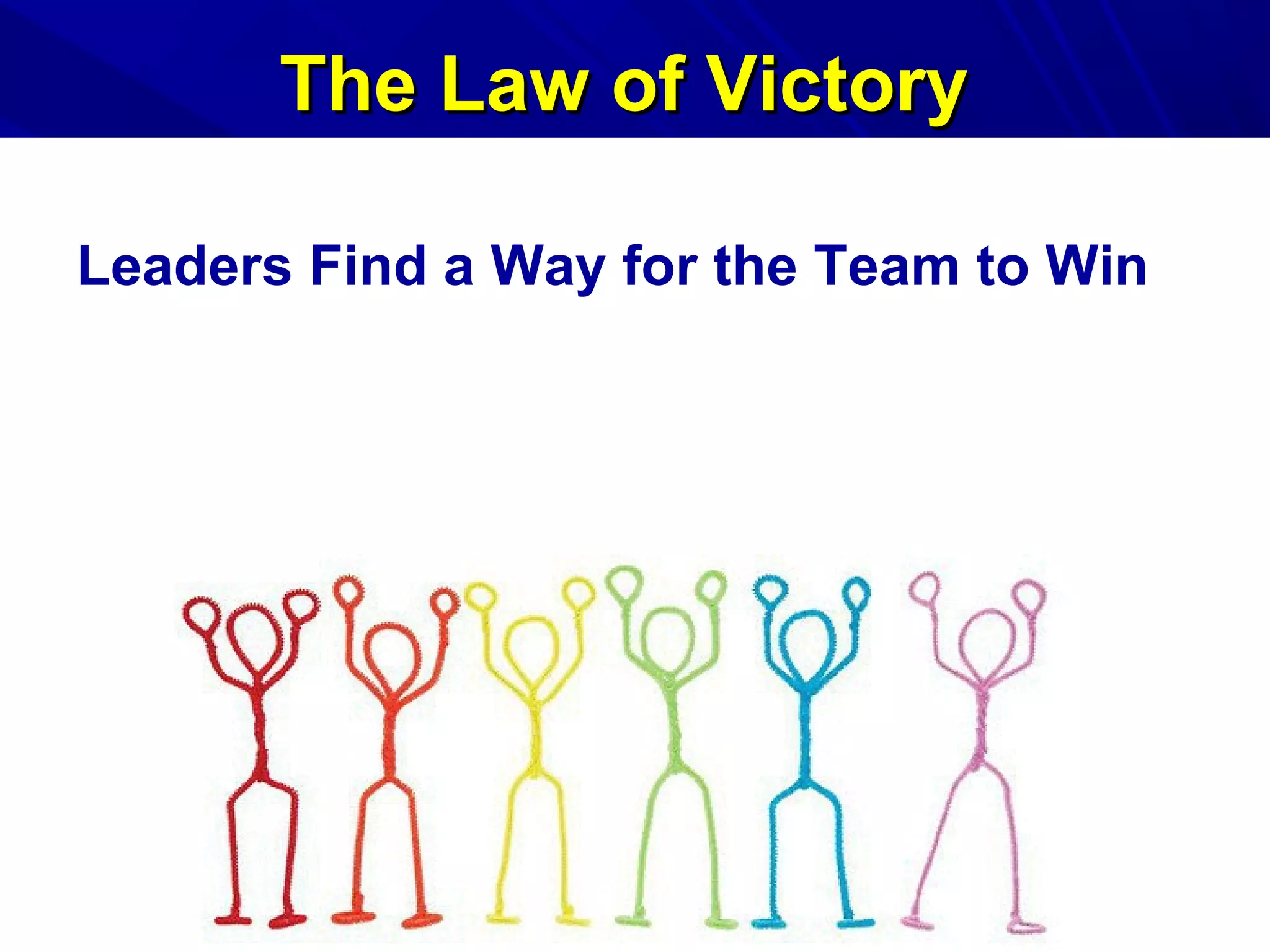 The Law of Victory

Leaders Find a Way for the Team to Win